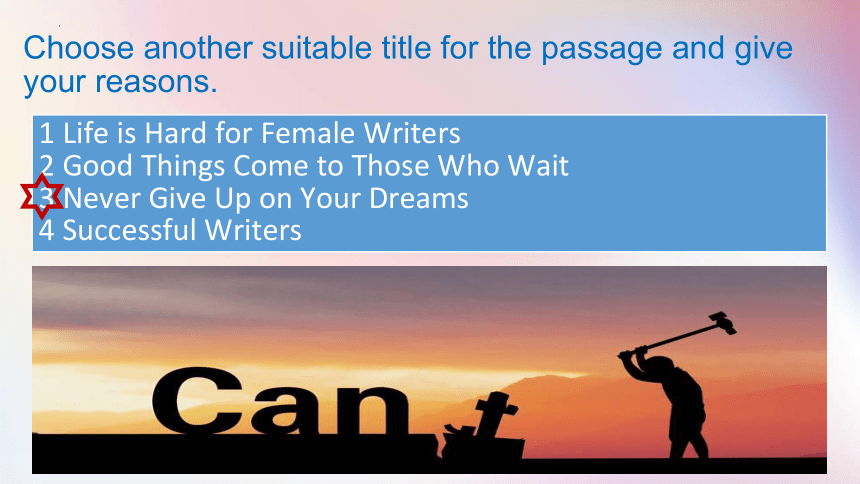 Choose another suitable title for the passage and give your reasons.

1 Life is Hard for Female Writers
2 Good Things Come to Those Who Wait
3 Never Give Up on Your Dreams
4 Successful Writers

Can t